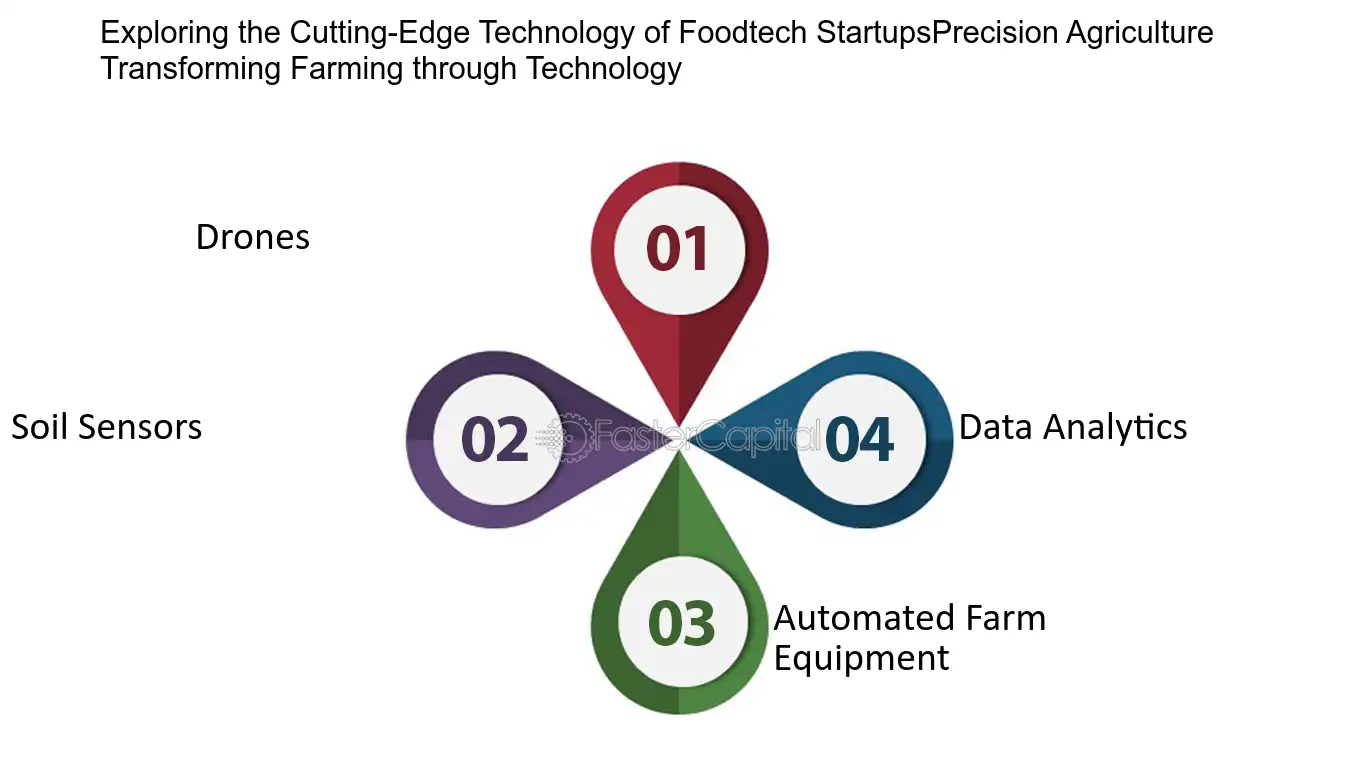 Exploring the Cutting-Edge Technology of Foodtech StartupsPrecision Agriculture Transforming Farming through Technology

Drones

01

Soil Sensors

02

FasterCapital

04

Data Analytics

03

Automated Farm Equipment